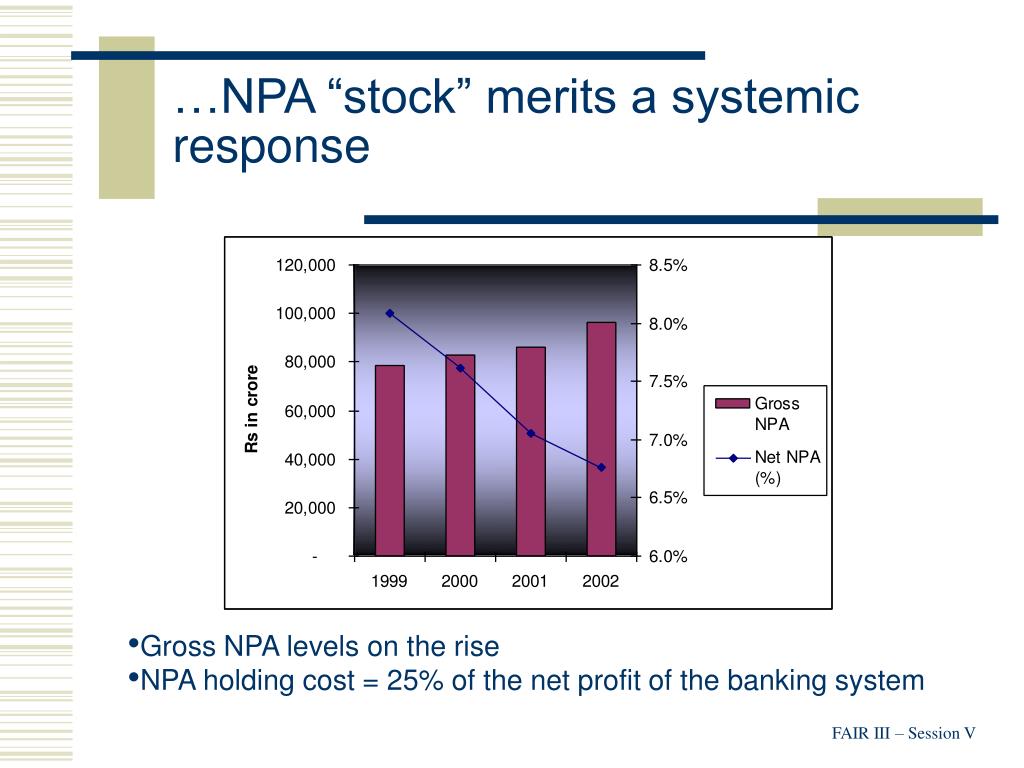 …NPA “stock” merits a systemic response

120,000
100,000
80,000
60,000
40,000
20,000
-

Rs in crore

8.5%
8.0%
7.5%
7.0%
6.5%
6.0%

1999 2000 2001 2002

Gross NPA
Net NPA (%)

•Gross NPA levels on the rise
•NPA holding cost = 25% of the net profit of the banking system

FAIR III – Session V